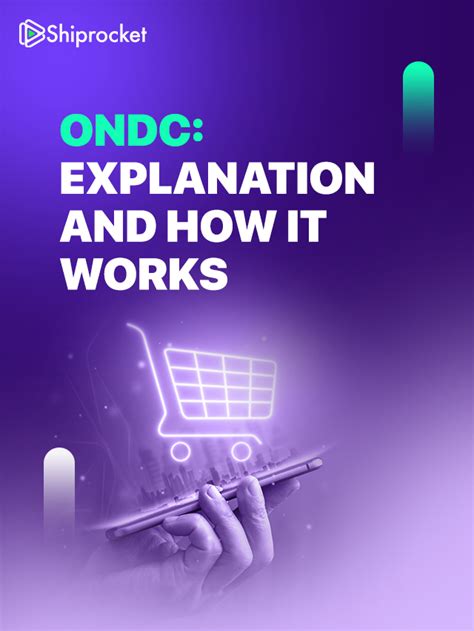 Shiprocket

ONDC:
EXPLANATION AND HOW IT WORKS